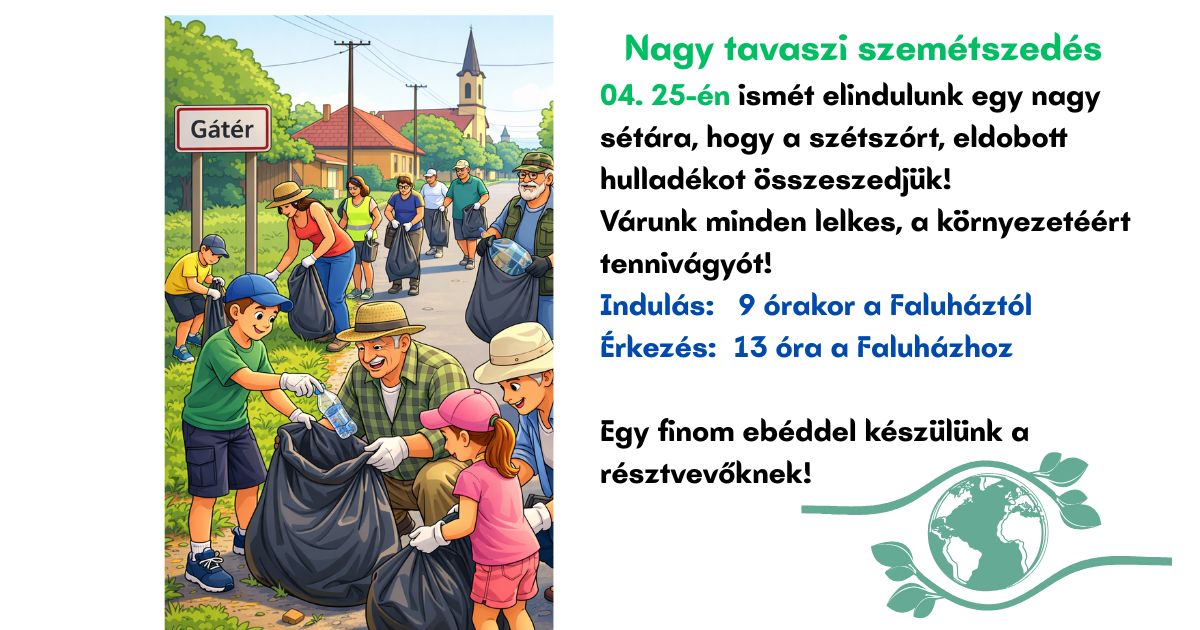 Gátér

Nagy tavaszi szemétszedés

04. 25-én ismét elindulunk egy nagy sétára, hogy a szétszórt, eldobott hulladékot összeszedjük!
Várunk minden lelkes, a környezetéért tennivágyót!
Indulás: 9 órakor a Faluháztól
Érkezés: 13 óra a Faluházhoz

Egy finom ebéddel készülünk a résztvevőknek!